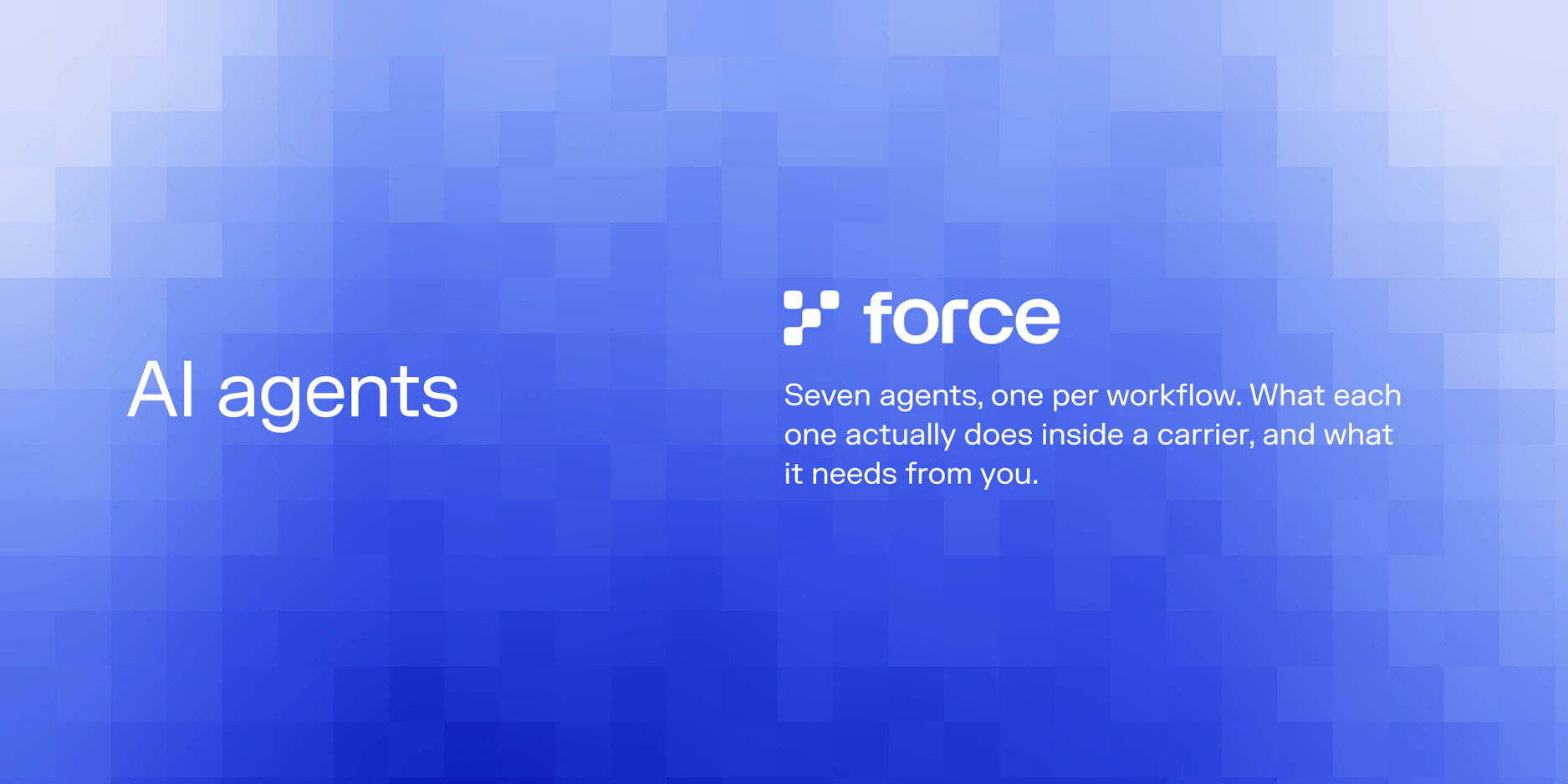 AI agents

force

Seven agents, one per workflow. What each one actually does inside a carrier, and what it needs from you.